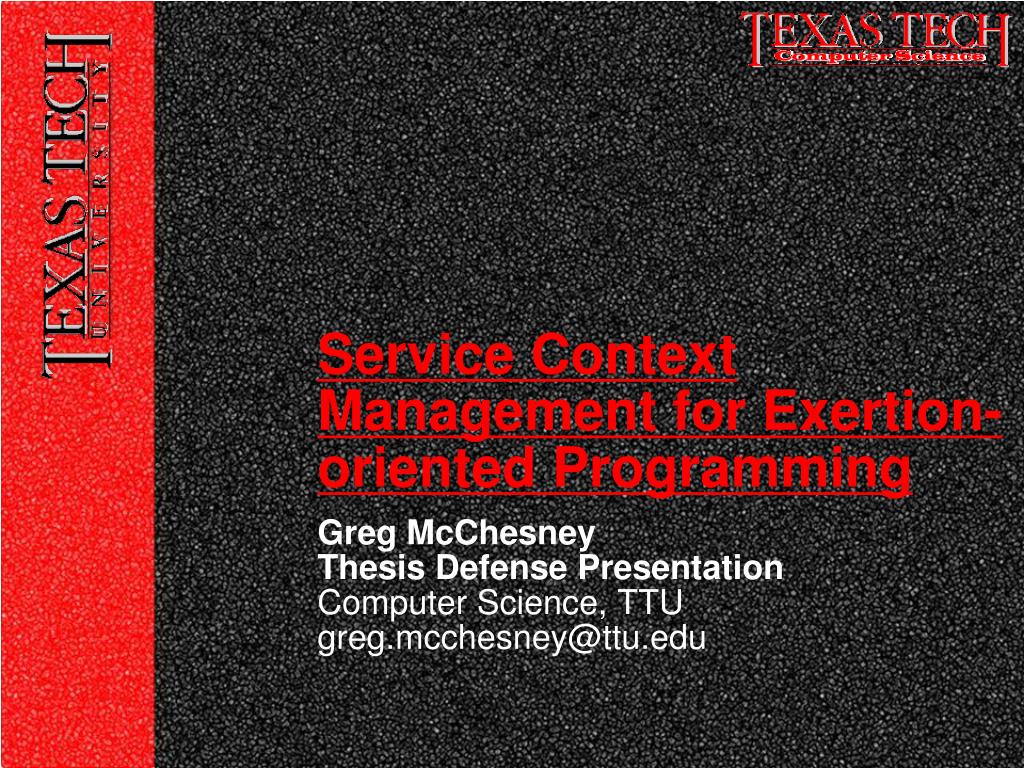 TEXAS TECH
UNIVERSITY

TEXAS TECH
Computer Science

Service Context Management for Exertion-oriented Programming

Greg McChesney
Thesis Defense Presentation
Computer Science, TTU
greg.mcchesney@ttu.edu